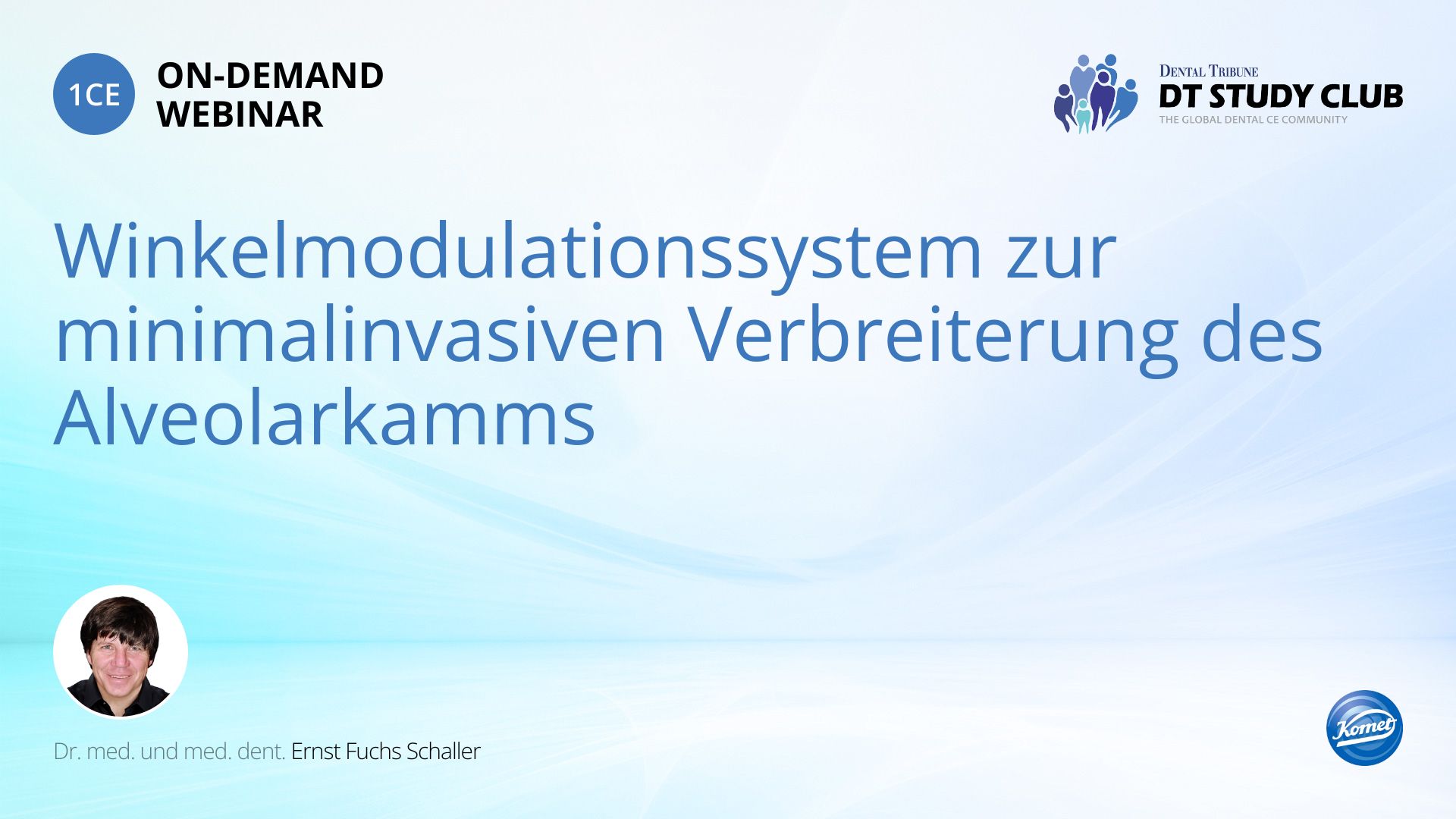 1CE ON-DEMAND WEBINAR

DENTAL TRIBUNE
DT STUDY CLUB
THE GLOBAL DENTAL CE COMMUNITY

Winkelmodulationssystem zur minimalinvasiven Verbreiterung des Alveolarkamms

Dr. med. und med. dent. Ernst Fuchs Schaller

Komet